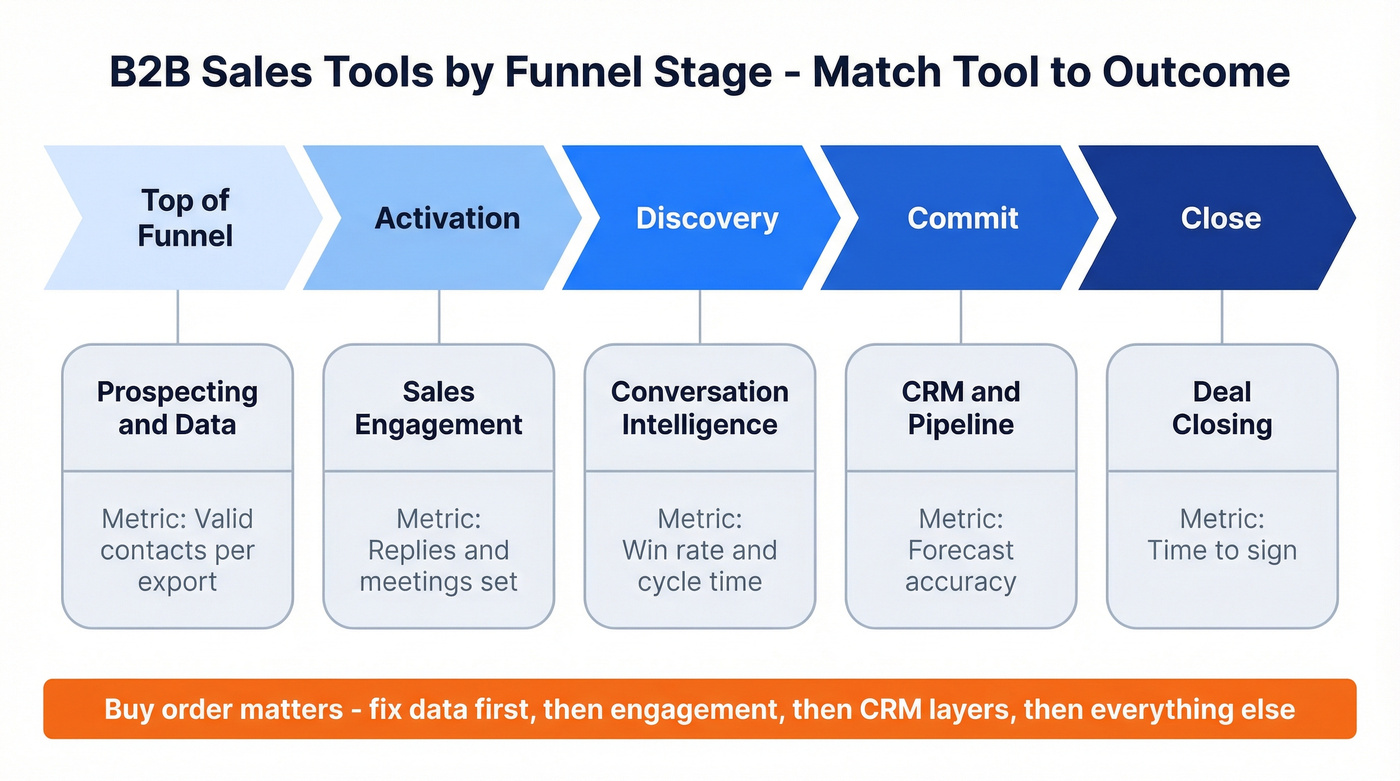 B2B Sales Tools by Funnel Stage - Match Tool to Outcome

Top of Funnel

Activation

Discovery

Commit

Close

Prospecting and Data

Metric: Valid contacts per export

Sales Engagement

Metric: Replies and meetings set

Conversation Intelligence

Metric: Win rate and cycle time

CRM and Pipeline

Metric: Forecast accuracy

Deal Closing

Metric: Time to sign

Buy order matters - fix data first, then engagement, then CRM layers, then everything else